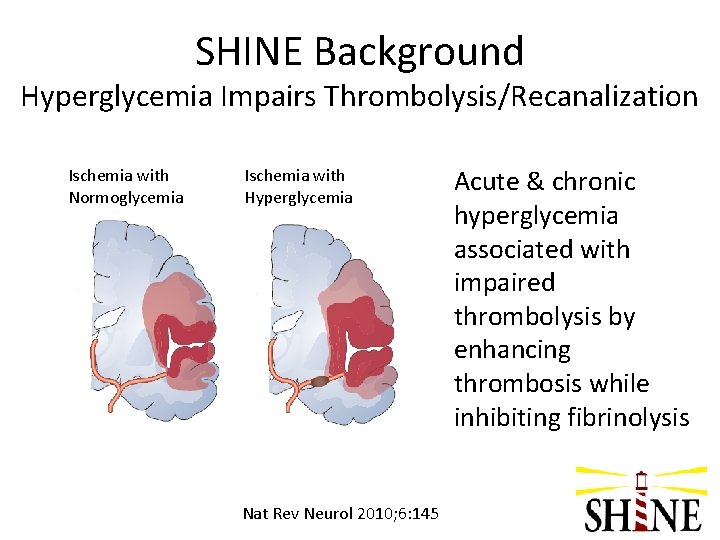 SHINE Background
Hyperglycemia Impairs Thrombolysis/Recanalization

Ischemia with Normoglycemia

Ischemia with Hyperglycemia

Acute & chronic hyperglycemia associated with impaired thrombolysis by enhancing thrombosis while inhibiting fibrinolysis

Nat Rev Neurol 2010;6:145

SHINE